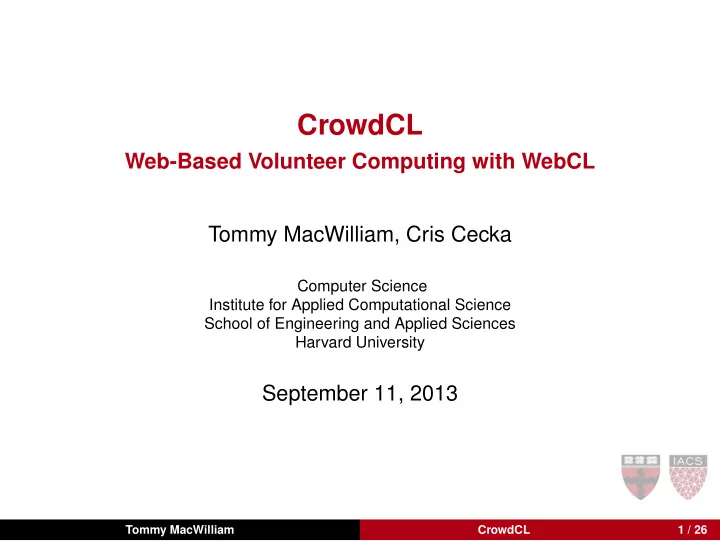 CrowdCL
Web-Based Volunteer Computing with WebCL

Tommy MacWilliam, Cris Cecka

Computer Science
Institute for Applied Computational Science
School of Engineering and Applied Sciences
Harvard University

September 11, 2013

IACS

Tommy MacWilliam CrowdCL 1 / 26